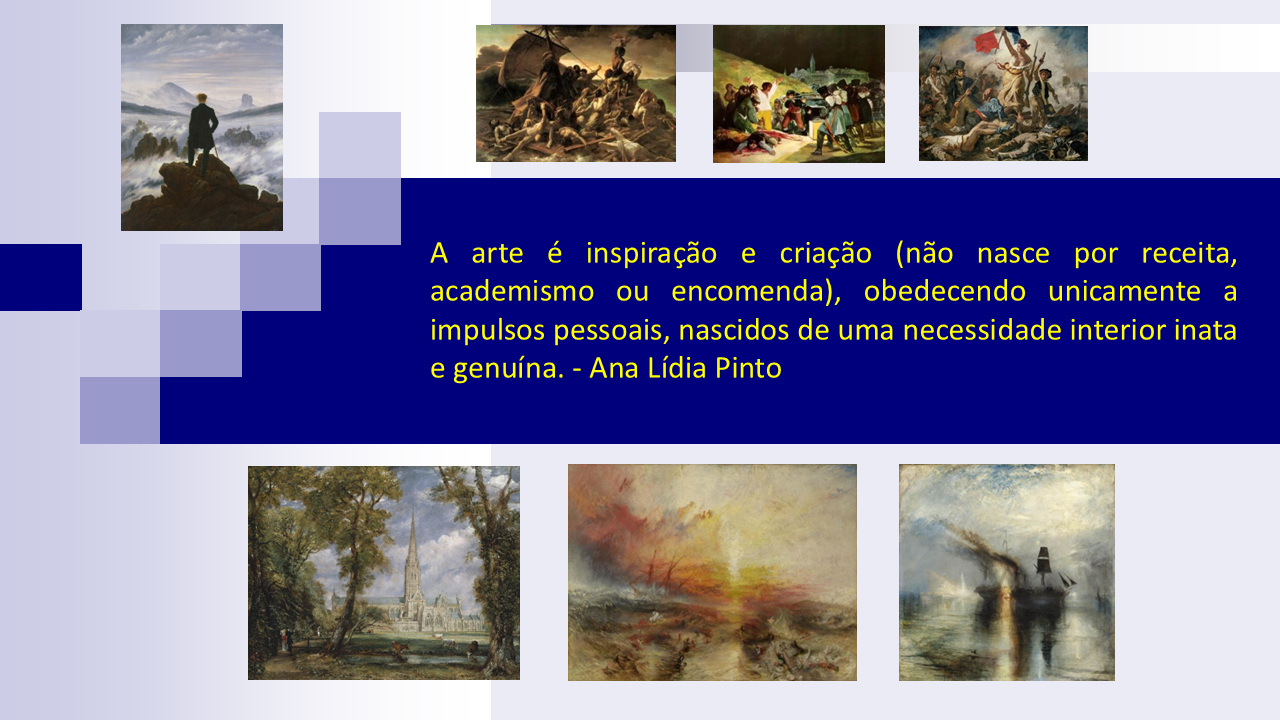 A arte é inspiração e criação (não nasce por receita, academismo ou encomenda), obedecendo unicamente a impulsos pessoais, nascidos de uma necessidade interior inata e genuína. - Ana Lídia Pinto